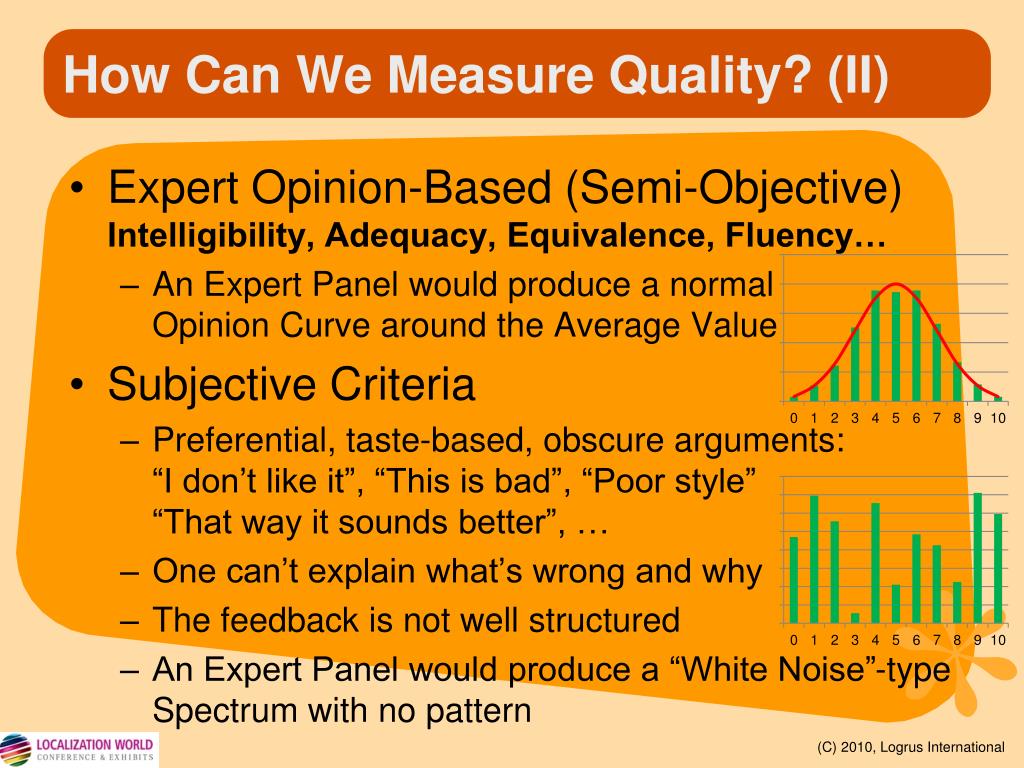 How Can We Measure Quality? (II)

• Expert Opinion-Based (Semi-Objective)
Intelligibility, Adequacy, Equivalence, Fluency…
– An Expert Panel would produce a normal Opinion Curve around the Average Value

0 1 2 3 4 5 6 7 8 9 10

• Subjective Criteria
– Preferential, taste-based, obscure arguments: “I don’t like it”, “This is bad”, “Poor style” “That way it sounds better”, …
– One can’t explain what’s wrong and why
– The feedback is not well structured
– An Expert Panel would produce a “White Noise”-type Spectrum with no pattern

0 1 2 3 4 5 6 7 8 9 10

LOCALIZATION WORLD
CONFERENCE & EXHIBITS

(C) 2010, Logrus International